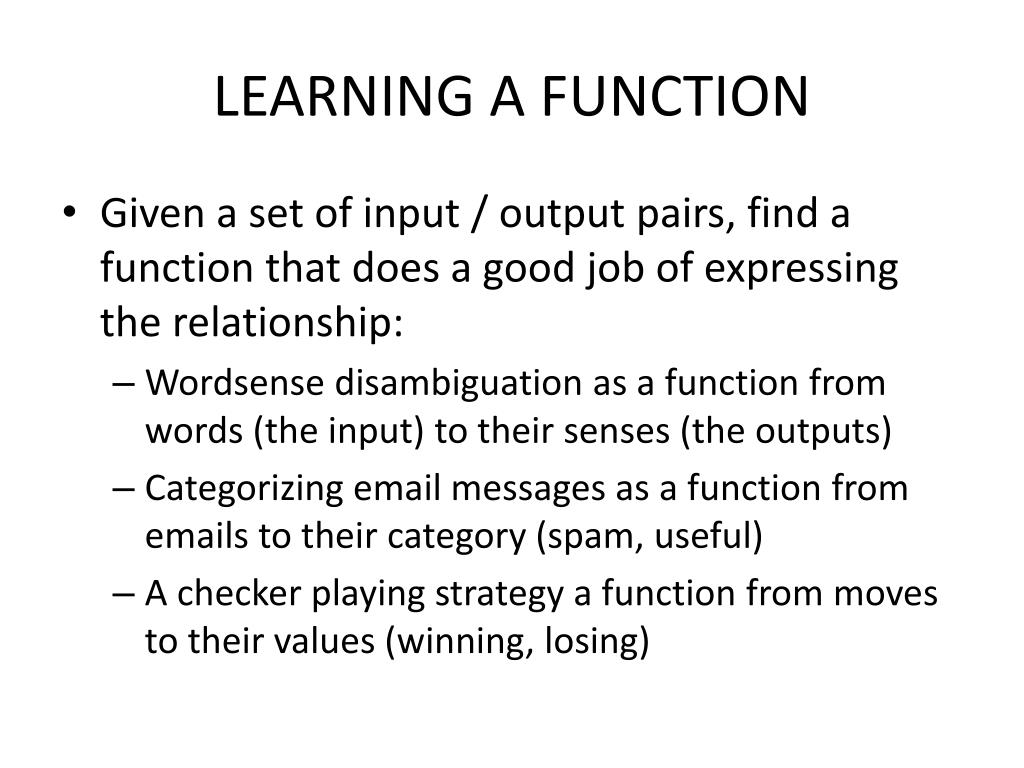 LEARNING A FUNCTION

• Given a set of input / output pairs, find a function that does a good job of expressing the relationship:

– Wordsense disambiguation as a function from words (the input) to their senses (the outputs)

– Categorizing email messages as a function from emails to their category (spam, useful)

– A checker playing strategy a function from moves to their values (winning, losing)